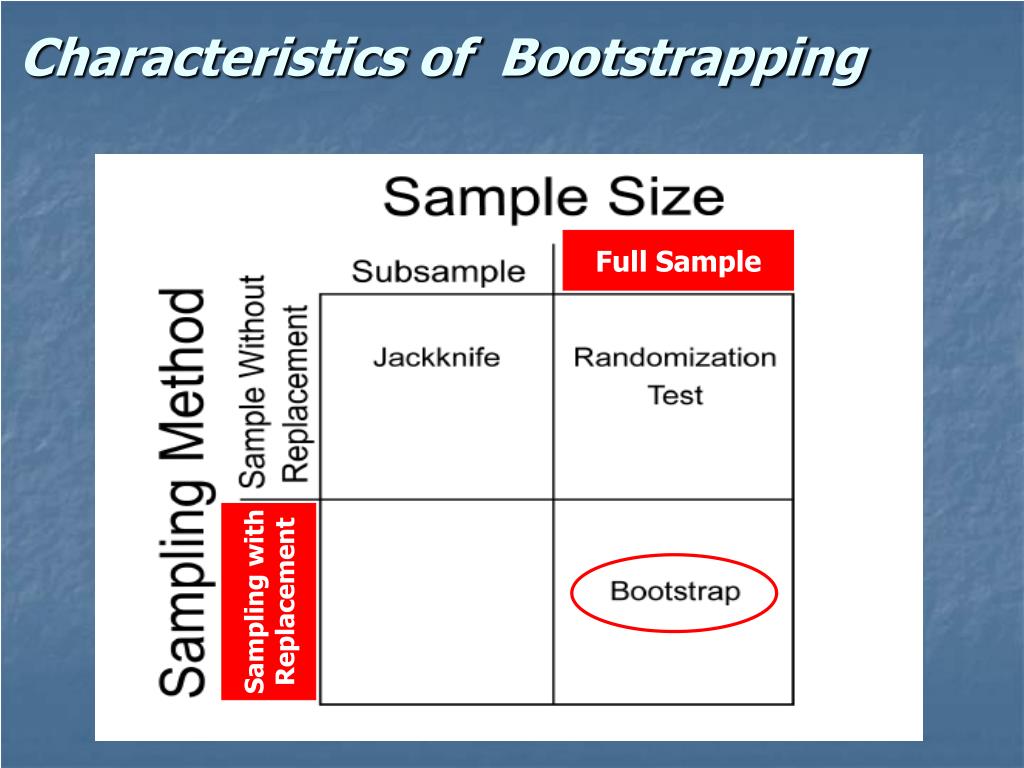 Characteristics of Bootstrapping

Sample Size

Sampling Method

| | Subsample | Full Sample |
|---|---|---|
| Sample Without Replacement | Jackknife | Randomization Test |
| Sampling with Replacement | | Bootstrap |